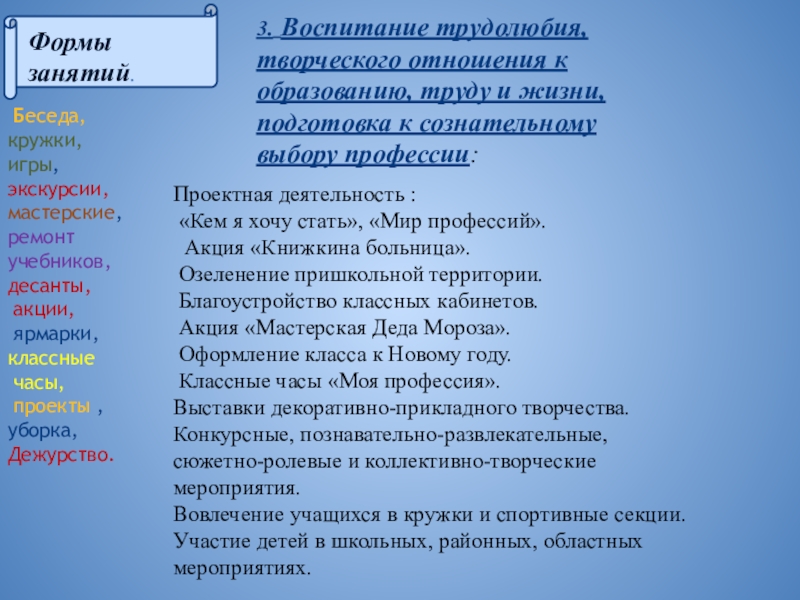 Формы занятий.

Беседа, кружки, игры, экскурсии, мастерские, ремонт учебников, десанты, акции, ярмарки, классные часы, проекты , уборка, Дежурство.

3. Воспитание трудолюбия, творческого отношения к образованию, труду и жизни, подготовка к сознательному выбору профессии:

Проектная деятельность :
«Кем я хочу стать», «Мир профессий».
Акция «Книжкина больница».
Озеленение пришкольной территории.
Благоустройство классных кабинетов.
Акция «Мастерская Деда Мороза».
Оформление класса к Новому году.
Классные часы «Моя профессия».
Выставки декоративно-прикладного творчества.
Конкурсные, познавательно-развлекательные, сюжетно-ролевые и коллективно-творческие мероприятия.
Вовлечение учащихся в кружки и спортивные секции.
Участие детей в школьных, районных, областных мероприятиях.